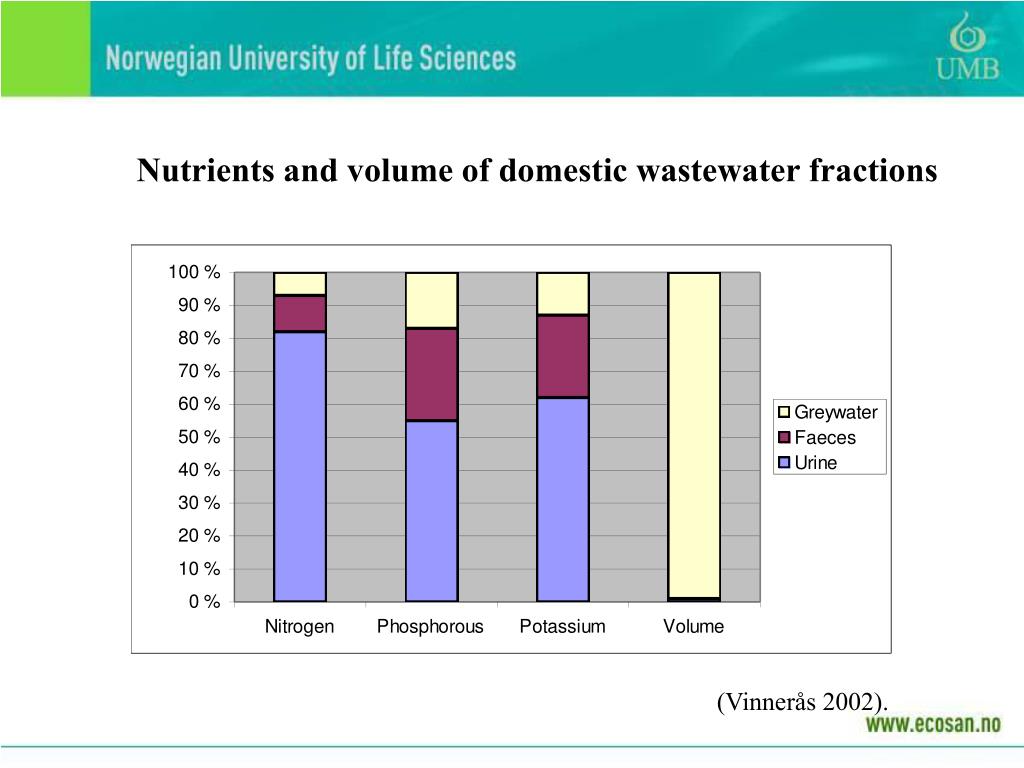 Norwegian University of Life Sciences

UMB

Nutrients and volume of domestic wastewater fractions

100 %
90 %
80 %
70 %
60 %
50 %
40 %
30 %
20 %
10 %
0 %

Nitrogen
Phosphorous
Potassium
Volume

Greywater
Faeces
Urine

(Vinnerås 2002).

www.ecosan.no